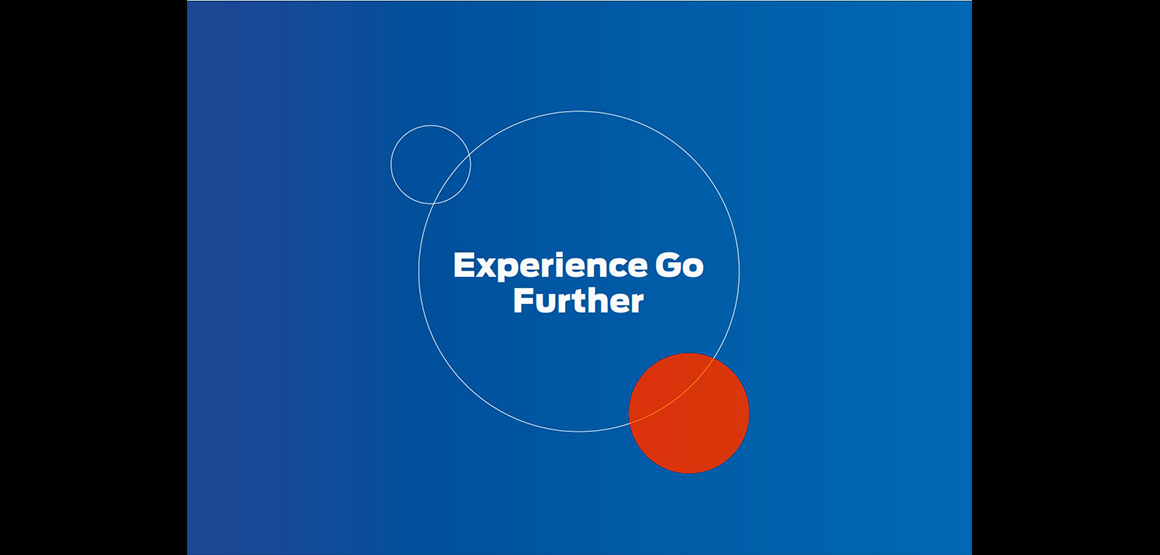 Experience Go Further